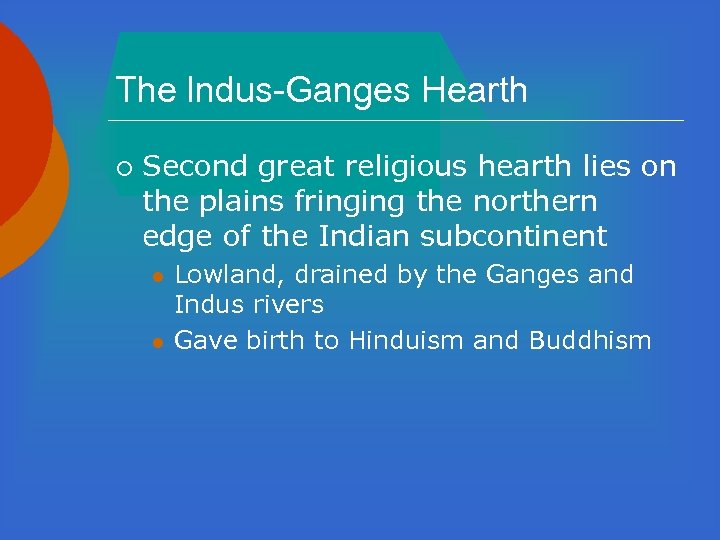 The Indus-Ganges Hearth

Second great religious hearth lies on the plains fringing the northern edge of the Indian subcontinent

Lowland, drained by the Ganges and Indus rivers

Gave birth to Hinduism and Buddhism